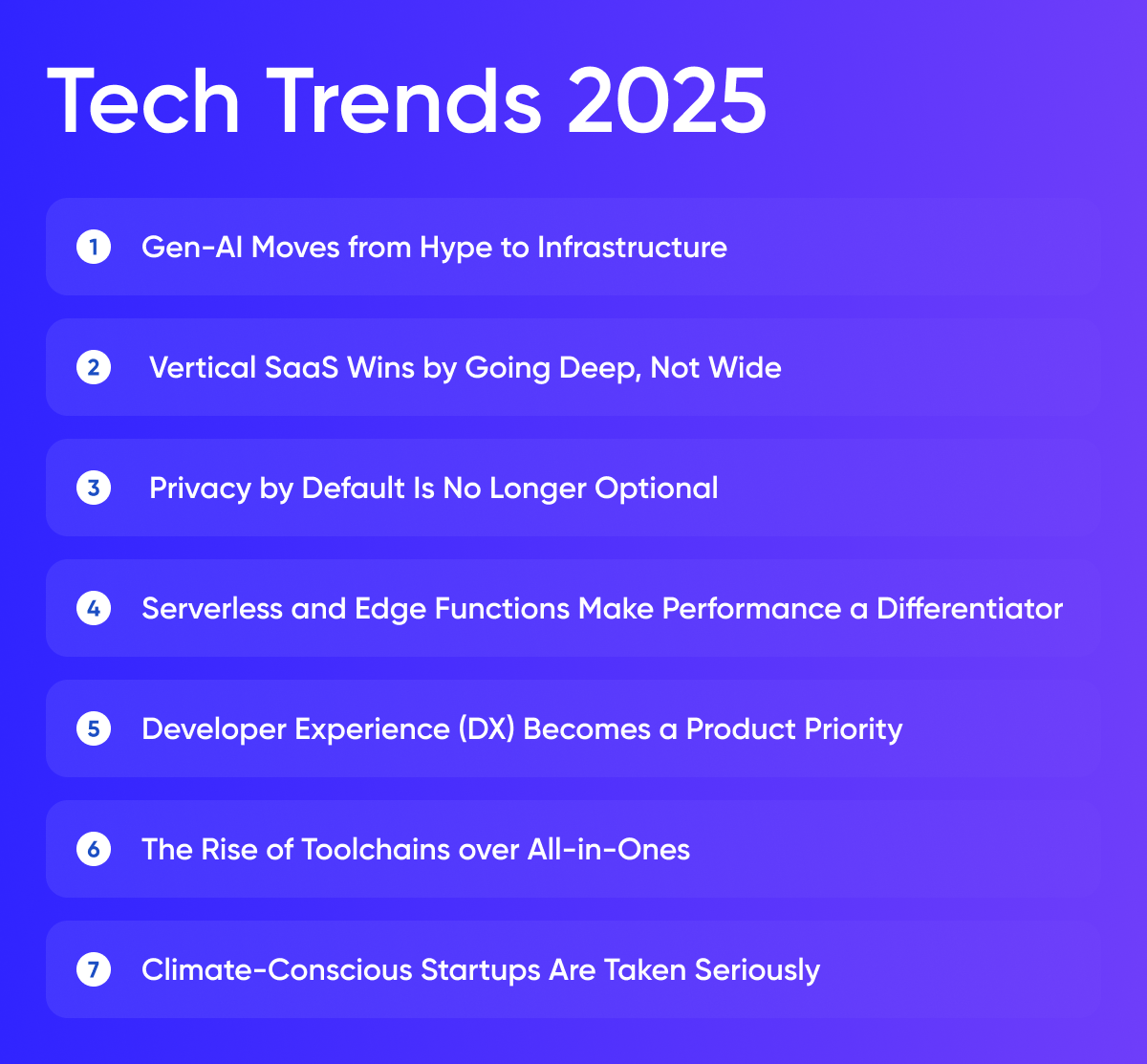 Tech Trends 2025

1 Gen-AI Moves from Hype to Infrastructure

2 Vertical SaaS Wins by Going Deep, Not Wide

3 Privacy by Default Is No Longer Optional

4 Serverless and Edge Functions Make Performance a Differentiator

5 Developer Experience (DX) Becomes a Product Priority

6 The Rise of Toolchains over All-in-Ones

7 Climate-Conscious Startups Are Taken Seriously